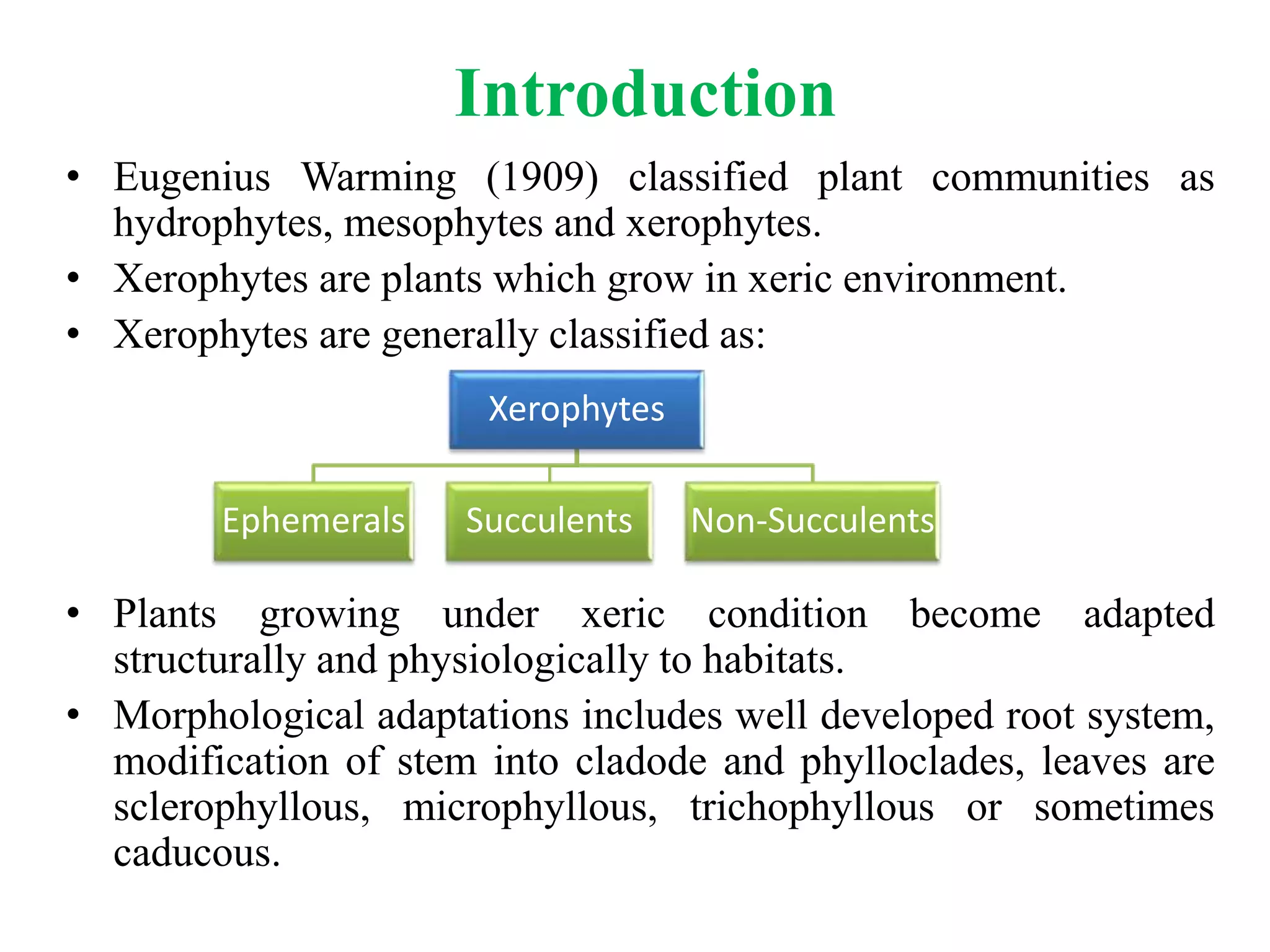 Introduction

• Eugenius Warming (1909) classified plant communities as hydrophytes, mesophytes and xerophytes.
• Xerophytes are plants which grow in xeric environment.
• Xerophytes are generally classified as:

Xerophytes

Ephemerals

Succulents

Non-Succulents

• Plants growing under xeric condition become adapted structurally and physiologically to habitats.
• Morphological adaptations includes well developed root system, modification of stem into cladode and phylloclades, leaves are sclerophyllous, microphyllous, trichophyllous or sometimes caducous.